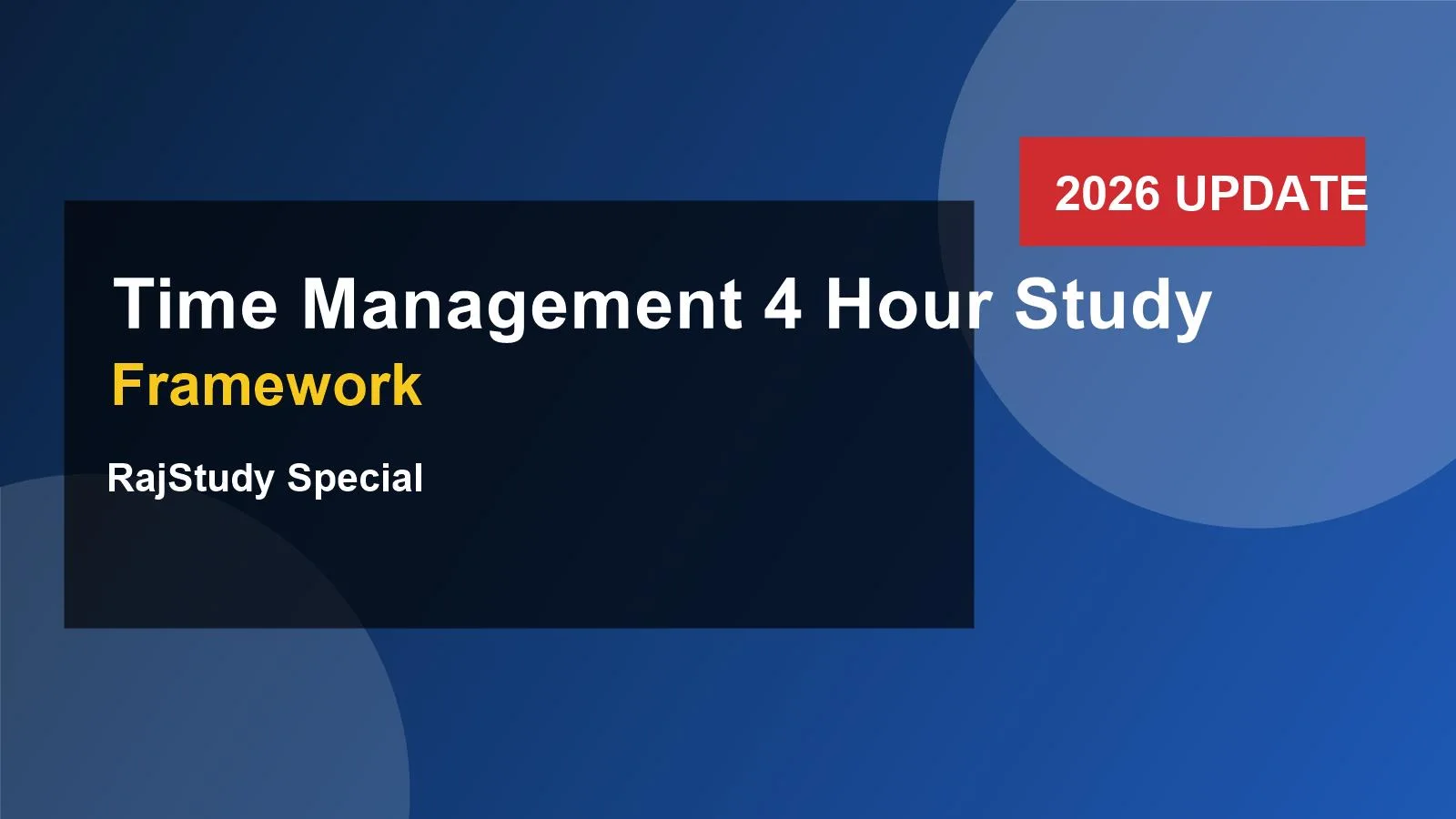 2026 UPDATE

Time Management 4 Hour Study
Framework

RajStudy Special